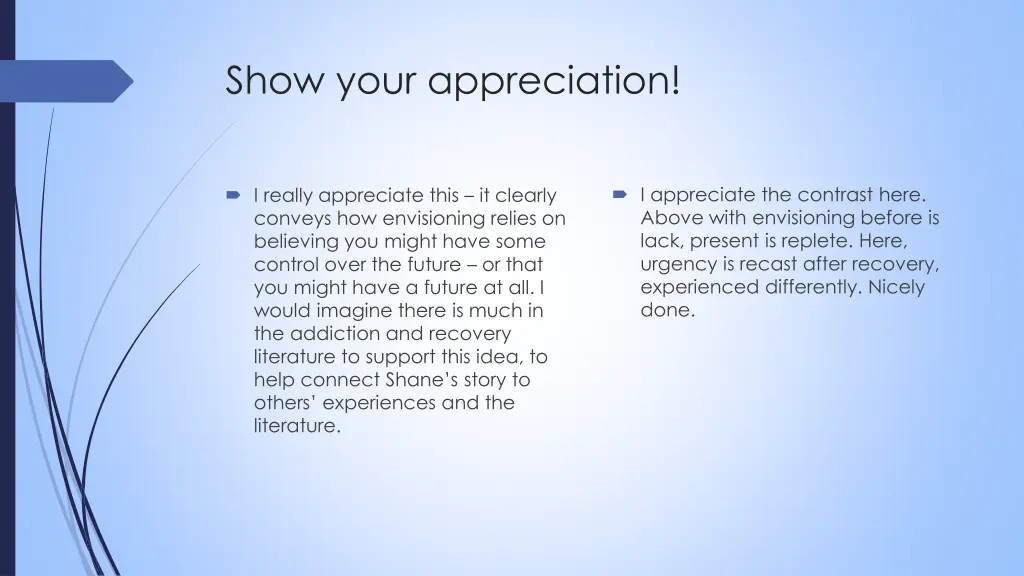 Show your appreciation!

I really appreciate this – it clearly conveys how envisioning relies on believing you might have some control over the future – or that you might have a future at all. I would imagine there is much in the addiction and recovery literature to support this idea, to help connect Shane's story to others' experiences and the literature.

I appreciate the contrast here. Above with envisioning before is lack, present is replete. Here, urgency is recast after recovery, experienced differently. Nicely done.